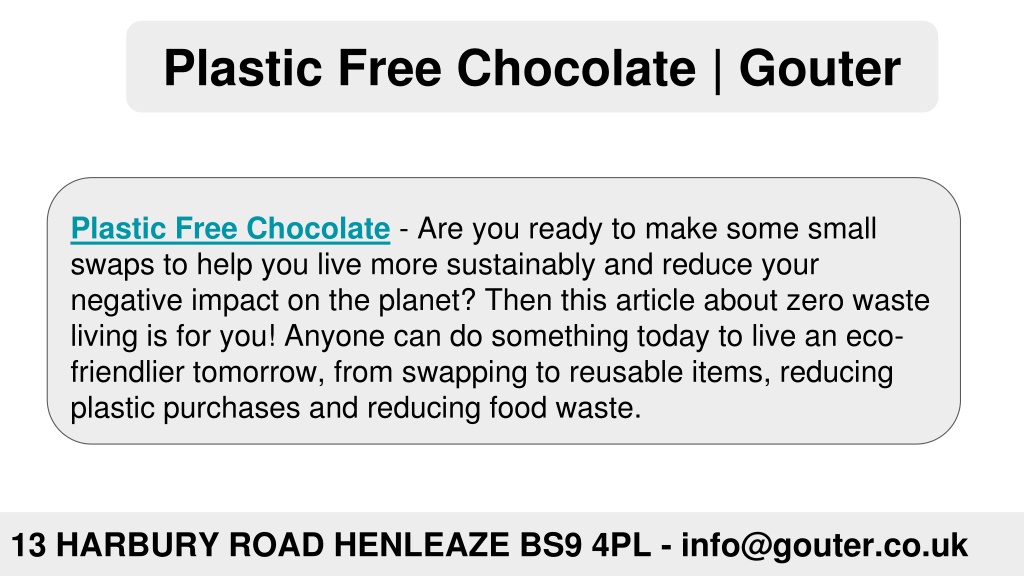 Plastic Free Chocolate | Gouter

Plastic Free Chocolate - Are you ready to make some small swaps to help you live more sustainably and reduce your negative impact on the planet? Then this article about zero waste living is for you! Anyone can do something today to live an eco-friendlier tomorrow, from swapping to reusable items, reducing plastic purchases and reducing food waste.

13 HARBURY ROAD HENLEAZE BS9 4PL - info@gouter.co.uk